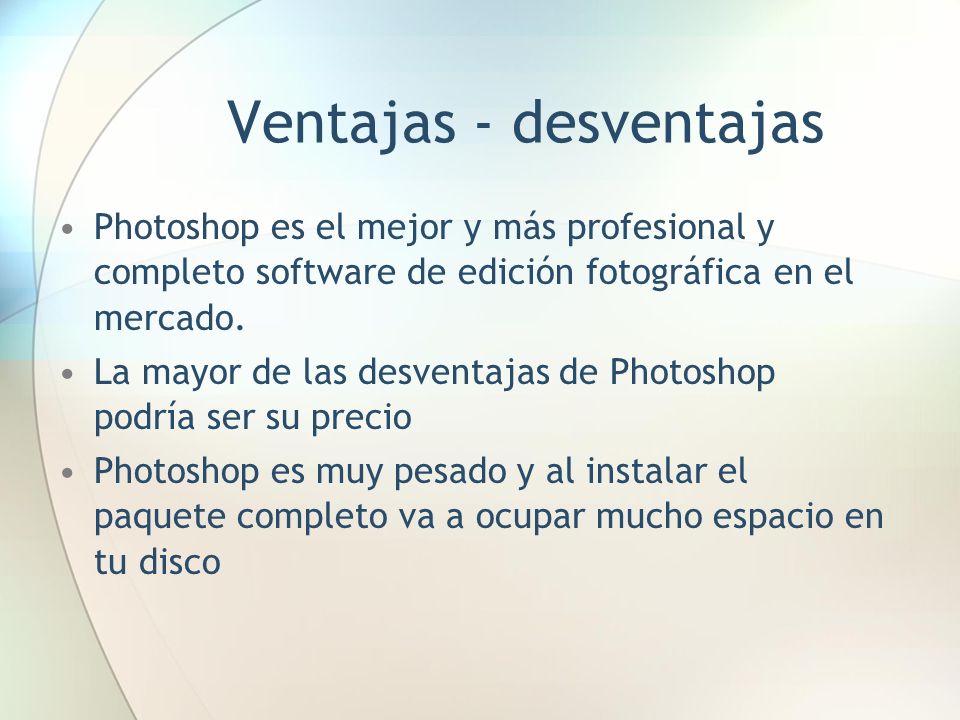 Ventajas - desventajas

• Photoshop es el mejor y más profesional y completo software de edición fotográfica en el mercado.
• La mayor de las desventajas de Photoshop podría ser su precio
• Photoshop es muy pesado y al instalar el paquete completo va a ocupar mucho espacio en tu disco